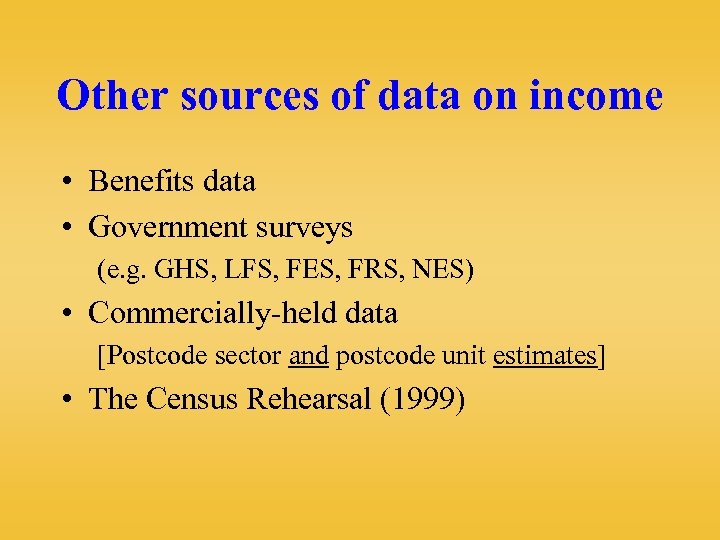 Other sources of data on income

• Benefits data
• Government surveys
(e.g. GHS, LFS, FES, FRS, NES)
• Commercially-held data
[Postcode sector and postcode unit estimates]
• The Census Rehearsal (1999)